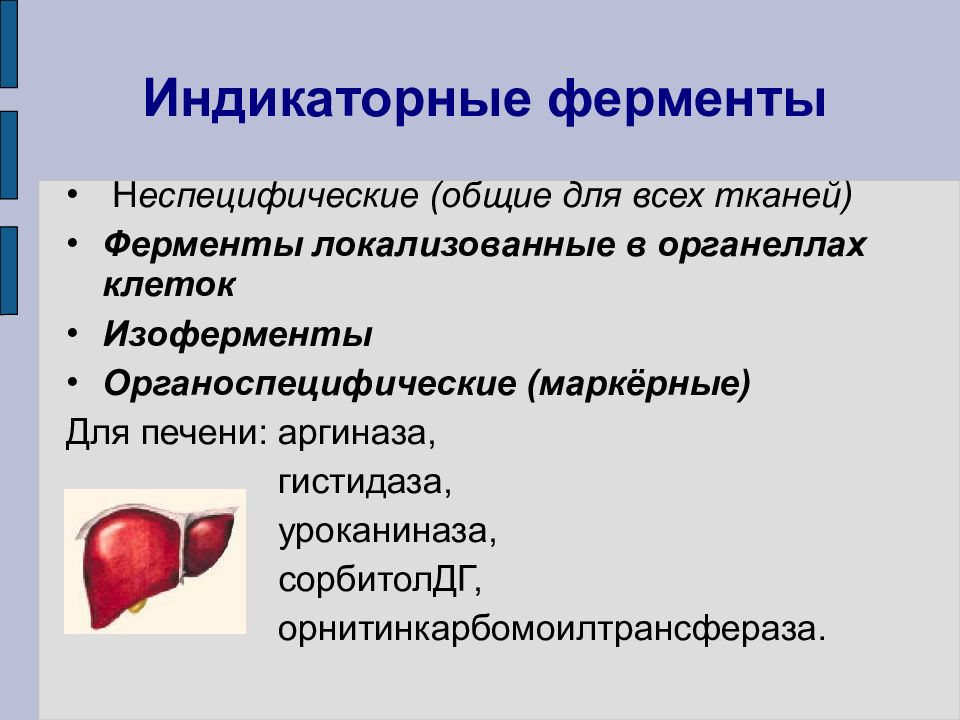 Индикаторные ферменты

• Неспецифические (общие для всех тканей)
• Ферменты локализованные в органеллах клеток
• Изоферменты
• Органоспецифические (маркёрные)

Для печени: аргиназа,
гистидаза,
уроканиназа,
сорбитолДГ,
орнитинкарбомоилтрансфераза.